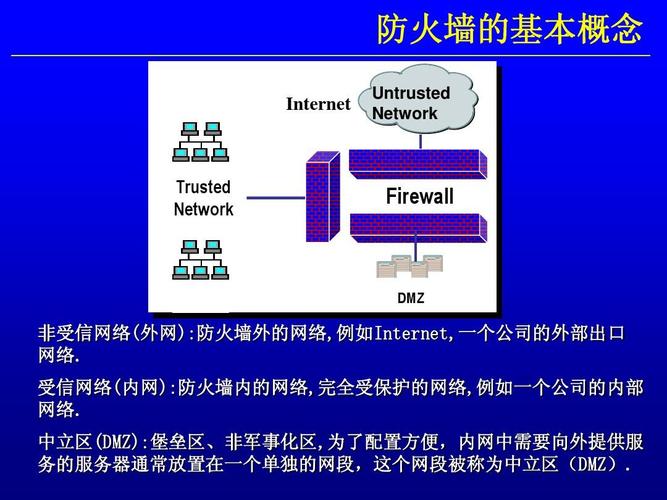 防火墙的基本概念

Internet

Untrusted Network

Trusted Network

Firewall

DMZ

非受信网络(外网):防火墙外的网络,例如Internet,一个公司的外部出口网络.

受信网络(内网):防火墙内的网络,完全受保护的网络,例如一个公司的内部网络.

中立区(DMZ):堡垒区、非军事化区,为了配置方便,内网中需要向外提供服务的服务器通常放置在一个单独的网段,这个网段被称为中立区(DMZ).